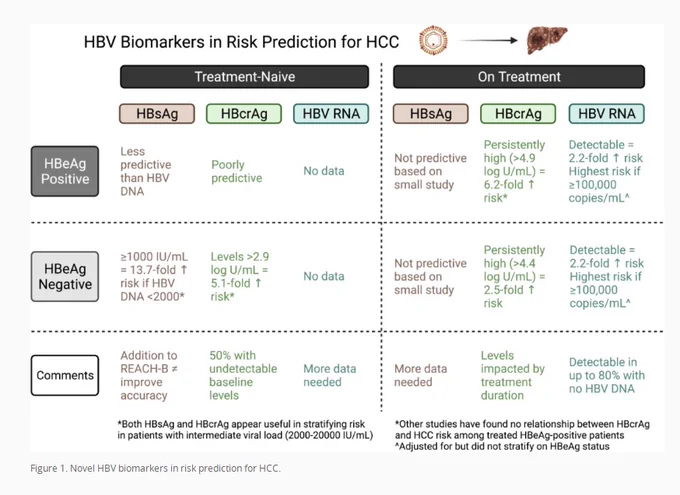 HBV Biomarkers in Risk Prediction for HCC

| | Treatment-Naive | | | On Treatment | | |
|---|---|---|---|---|---|---|
| | HBsAg | HBcrAg | HBV RNA | HBsAg | HBcrAg | HBV RNA |
| HBeAg Positive | Less predictive than HBV DNA | Poorly predictive | No data | Not predictive based on small study | Persistently high (>4.9 log U/mL) = 6.2-fold ↑ risk* | Detectable = 2.2-fold ↑ risk Highest risk if ≥100,000 copies/mL^ |
| HBeAg Negative | ≥1000 IU/mL = 13.7-fold ↑ risk if HBV DNA <2000* | Levels >2.9 log U/mL = 5.1-fold ↑ risk* | No data | Not predictive based on small study | Persistently high (>4.4 log U/mL) = 2.5-fold ↑ risk | Detectable = 2.2-fold ↑ risk Highest risk if ≥100,000 copies/mL^ |
| Comments | Addition to REACH-B ≠ improve accuracy | 50% with undetectable baseline levels | More data needed | More data needed | Levels impacted by treatment duration | Detectable in up to 80% with no HBV DNA |

*Both HBsAg and HBcrAg appear useful in stratifying risk in patients with intermediate viral load (2000-20000 IU/mL)

*Other studies have found no relationship between HBcrAg and HCC risk among treated HBeAg-positive patients
^Adjusted for but did not stratify on HBeAg status

Figure 1. Novel HBV biomarkers in risk prediction for HCC.